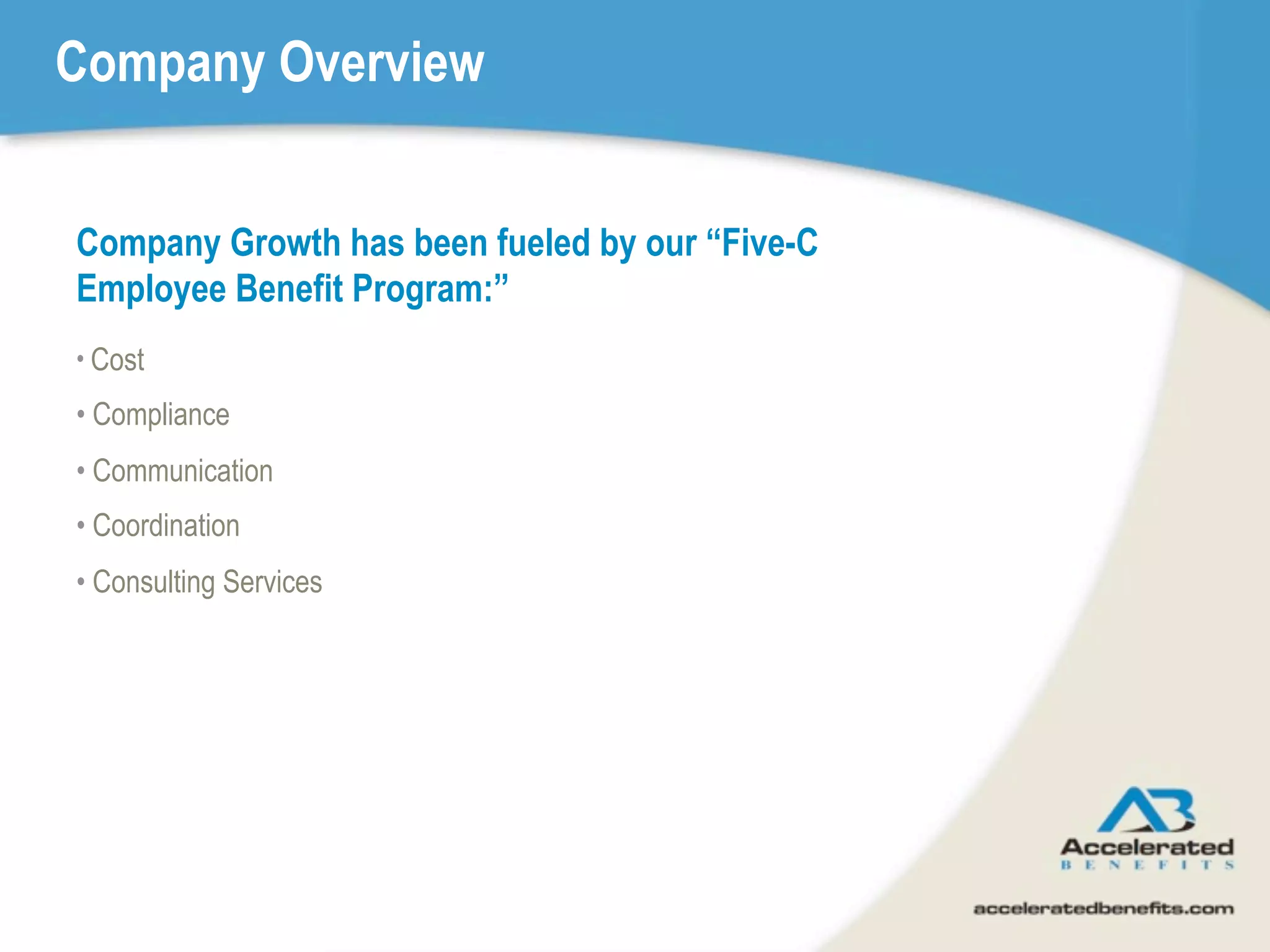 Company Overview

Company Growth has been fueled by our “Five-C Employee Benefit Program:”

• Cost

• Compliance

• Communication

• Coordination

• Consulting Services

AB
Accelerated
BENEFITS

acceleratedbenefits.com